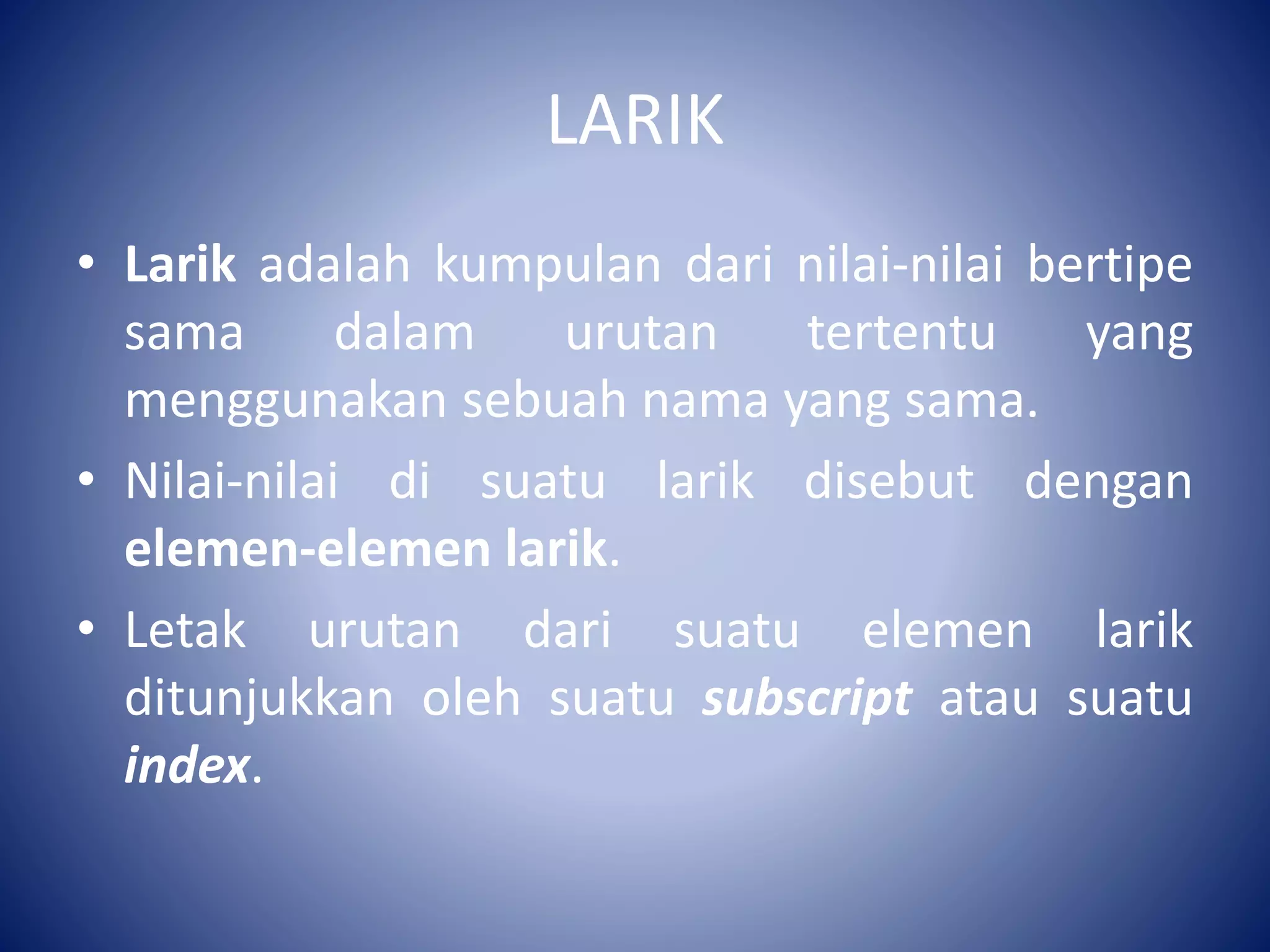 LARIK

• Larik adalah kumpulan dari nilai-nilai bertipe sama dalam urutan tertentu yang menggunakan sebuah nama yang sama.
• Nilai-nilai di suatu larik disebut dengan elemen-elemen larik.
• Letak urutan dari suatu elemen larik ditunjukkan oleh suatu subscript atau suatu index.